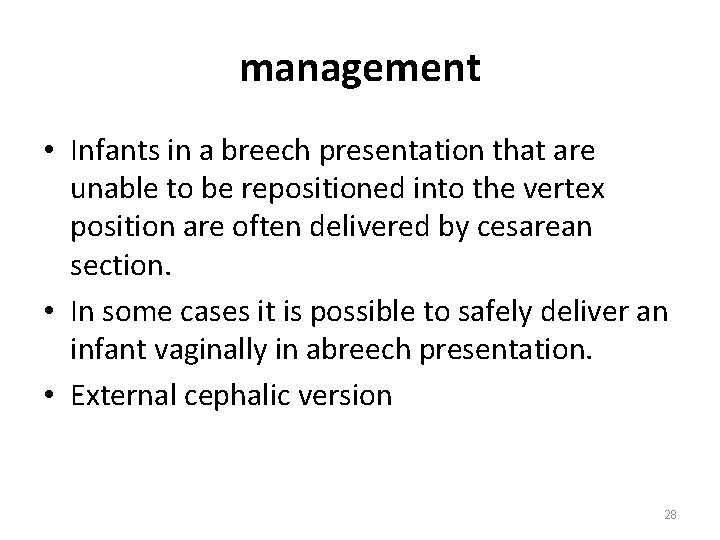 management

• Infants in a breech presentation that are unable to be repositioned into the vertex position are often delivered by cesarean section.

• In some cases it is possible to safely deliver an infant vaginally in abreech presentation.

• External cephalic version

28